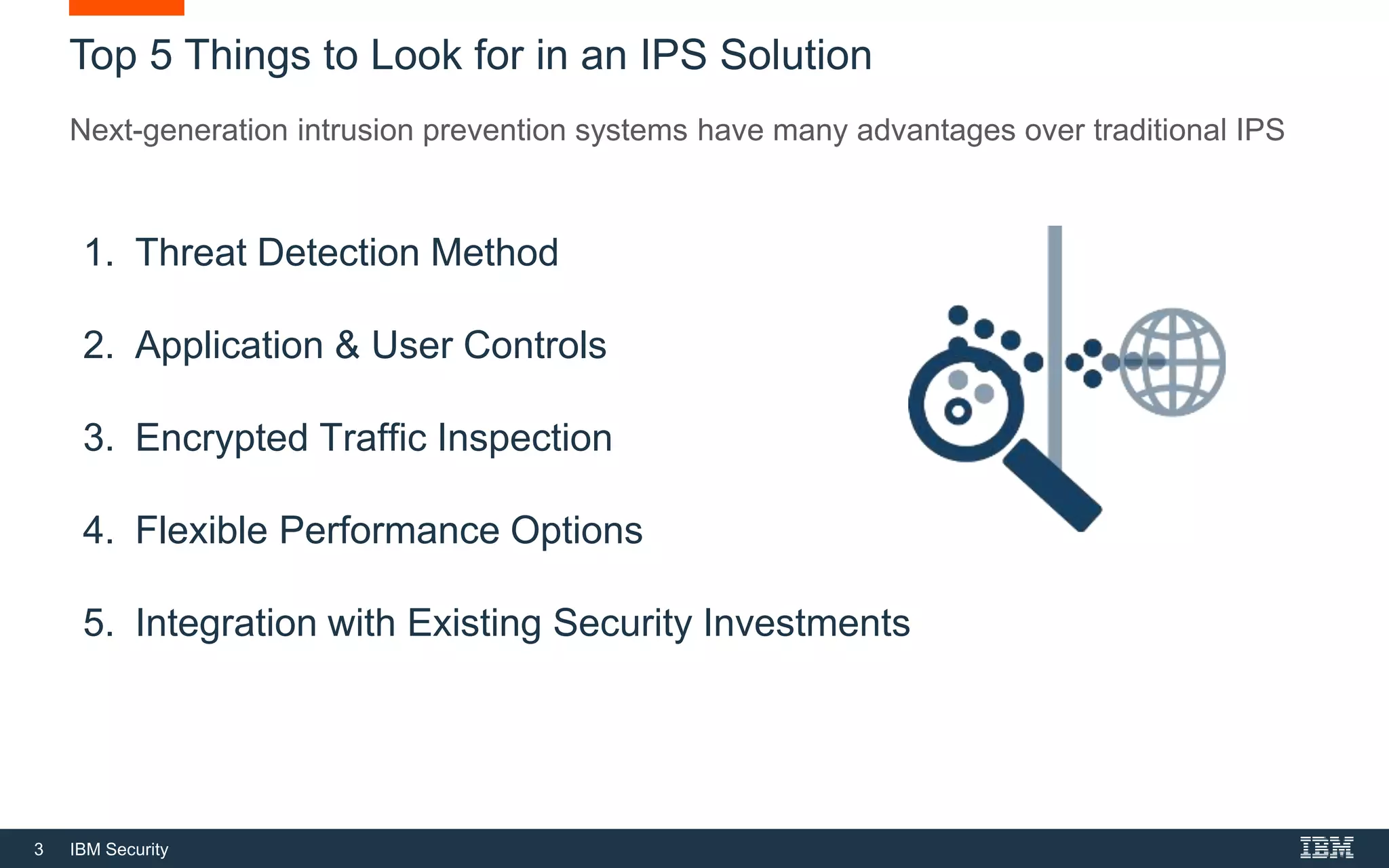 Top 5 Things to Look for in an IPS Solution

Next-generation intrusion prevention systems have many advantages over traditional IPS

1. Threat Detection Method

2. Application & User Controls

3. Encrypted Traffic Inspection

4. Flexible Performance Options

5. Integration with Existing Security Investments

3 IBM Security

IBM